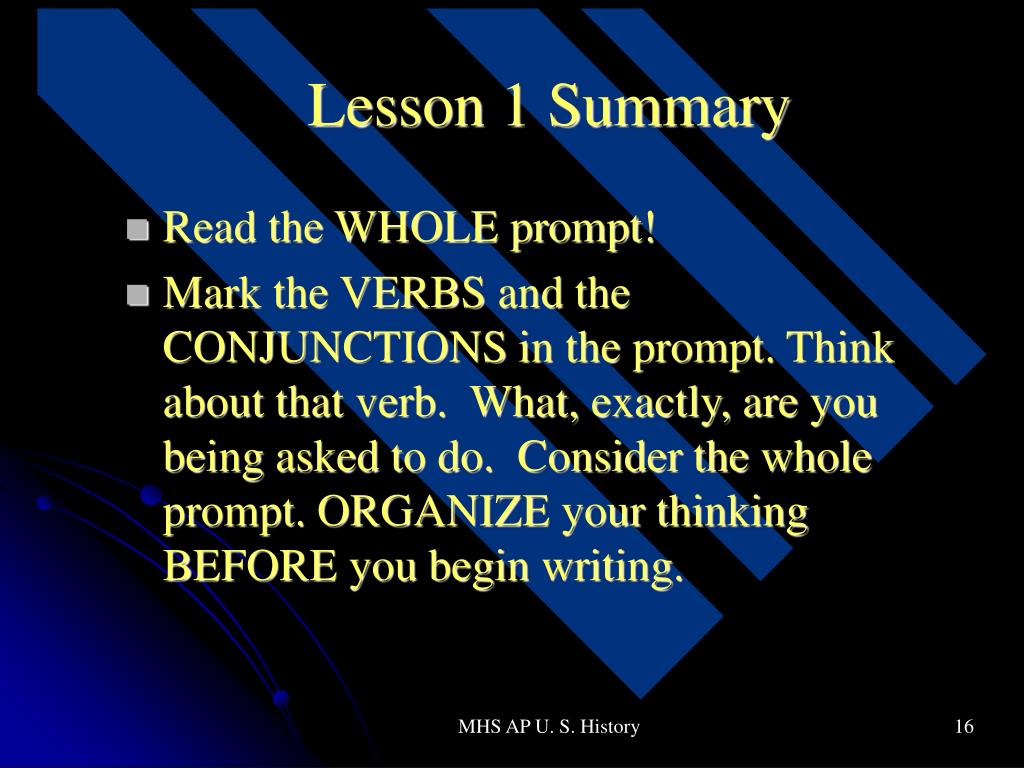 Lesson 1 Summary

- Read the WHOLE prompt!
- Mark the VERBS and the CONJUNCTIONS in the prompt. Think about that verb. What, exactly, are you being asked to do. Consider the whole prompt. ORGANIZE your thinking BEFORE you begin writing.

MHS AP U. S. History

16